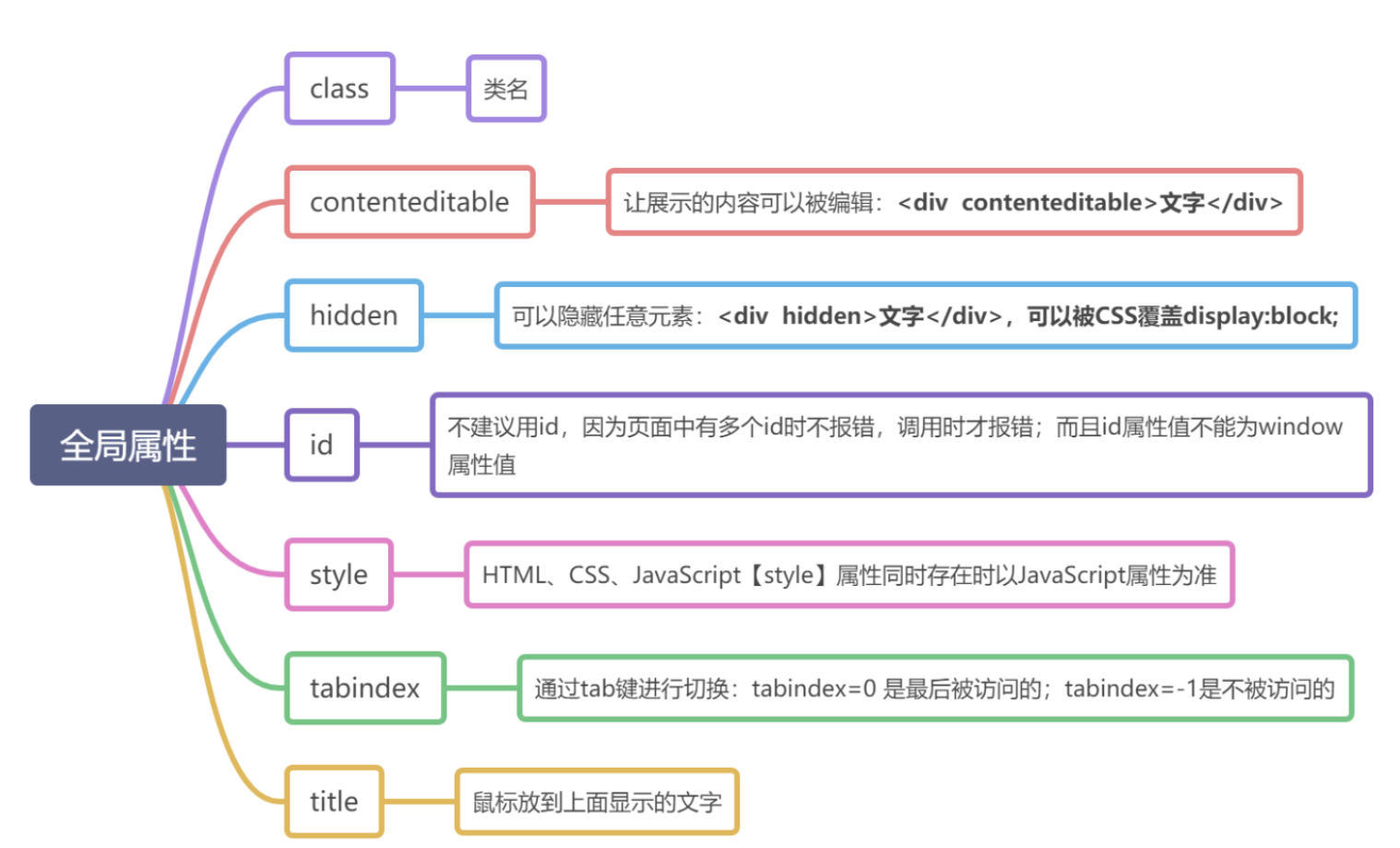 全局属性

class

类名

contenteditable

让展示的内容可以被编辑：<div contenteditable>文字</div>

hidden

可以隐藏任意元素：<div hidden>文字</div>，可以被CSS覆盖display:block;

id

不建议用id，因为页面中有多个id时不报错，调用时才报错；而且id属性值不能为window属性值

style

HTML、CSS、JavaScript【style】属性同时存在时以JavaScript属性为准

tabindex

通过tab键进行切换：tabindex=0 是最后被访问的；tabindex=-1是不被访问的

title

鼠标放到上面显示的文字